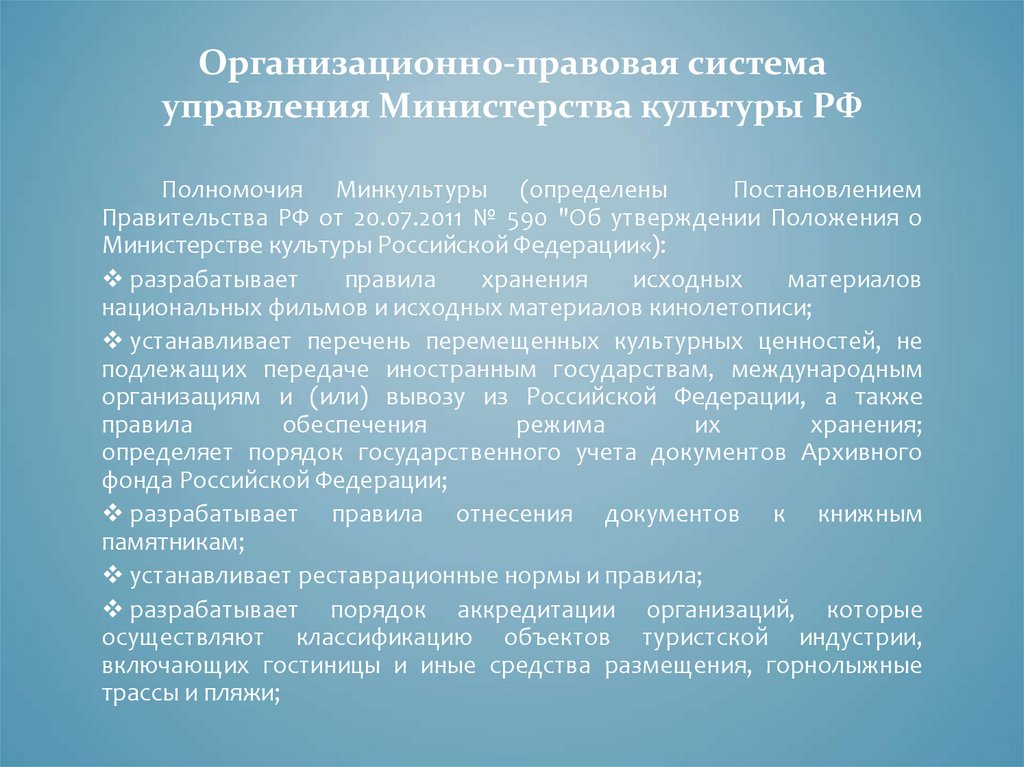 Организационно-правовая система управления Министерства культуры РФ

Полномочия Минкультуры (определены Постановлением Правительства РФ от 20.07.2011 № 590 "Об утверждении Положения о Министерстве культуры Российской Федерации«):

❖ разрабатывает правила хранения исходных материалов национальных фильмов и исходных материалов кинолетописи;

❖ устанавливает перечень перемещенных культурных ценностей, не подлежащих передаче иностранным государствам, международным организациям и (или) вывозу из Российской Федерации, а также правила обеспечения режима их хранения; определяет порядок государственного учета документов Архивного фонда Российской Федерации;

❖ разрабатывает правила отнесения документов к книжным памятникам;

❖ устанавливает реставрационные нормы и правила;

❖ разрабатывает порядок аккредитации организаций, которые осуществляют классификацию объектов туристской индустрии, включающих гостиницы и иные средства размещения, горнолыжные трассы и пляжи;